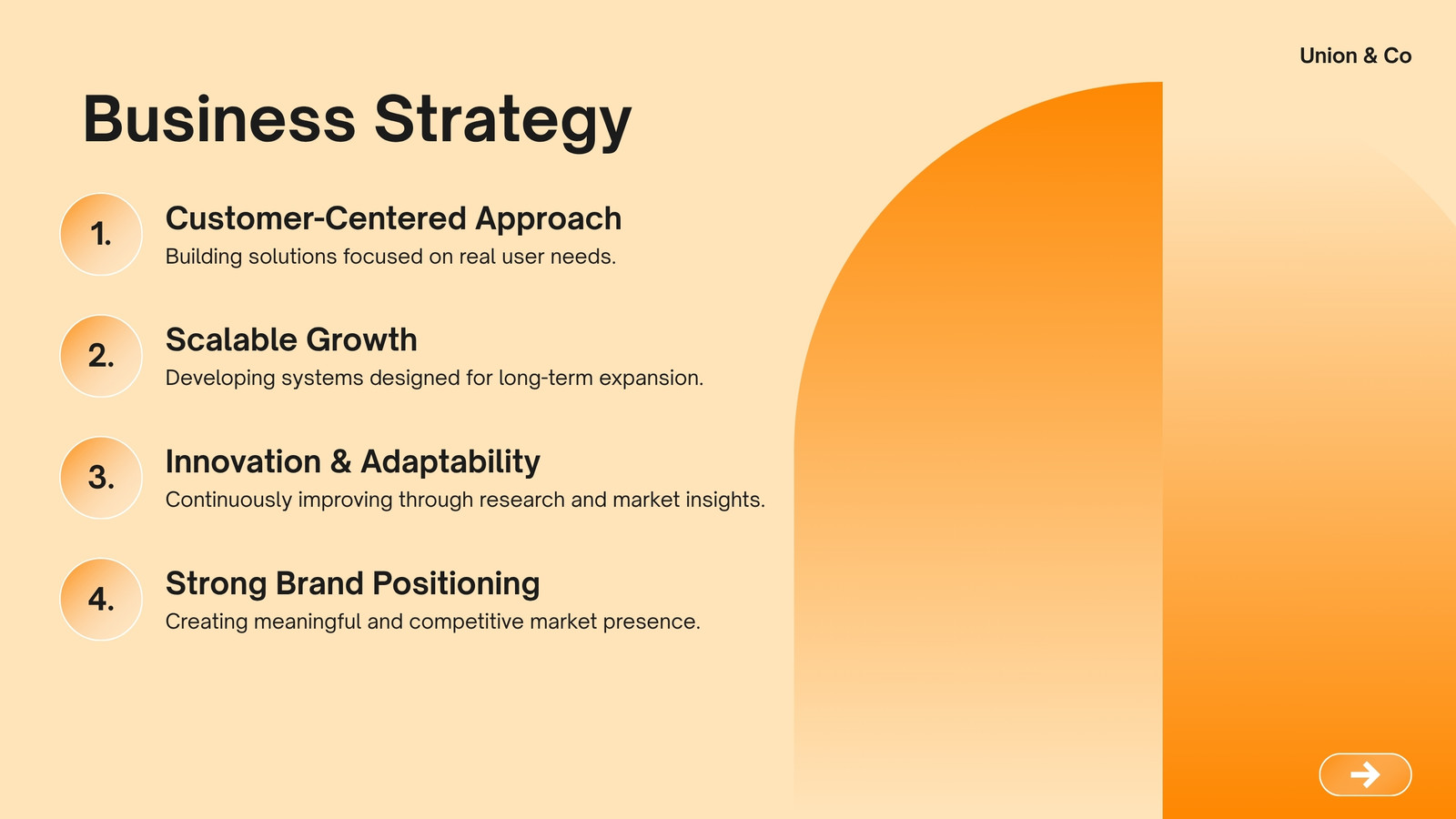 Union & Co

Business Strategy

1.
Customer-Centered Approach
Building solutions focused on real user needs.

2.
Scalable Growth
Developing systems designed for long-term expansion.

3.
Innovation & Adaptability
Continuously improving through research and market insights.

4.
Strong Brand Positioning
Creating meaningful and competitive market presence.

→